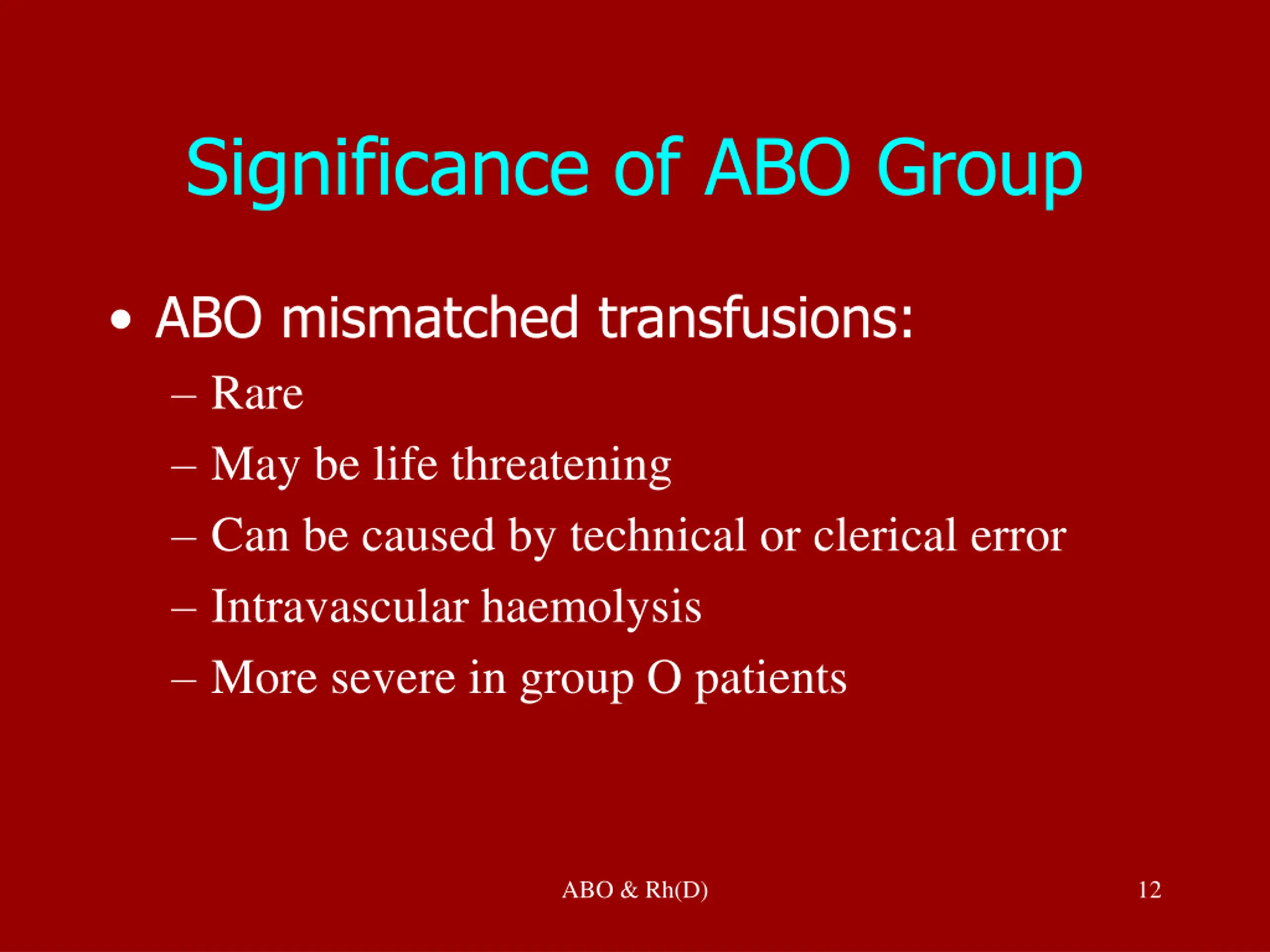 Significance of ABO Group

• ABO mismatched transfusions:
– Rare
– May be life threatening
– Can be caused by technical or clerical error
– Intravascular haemolysis
– More severe in group O patients

ABO & Rh(D)

12